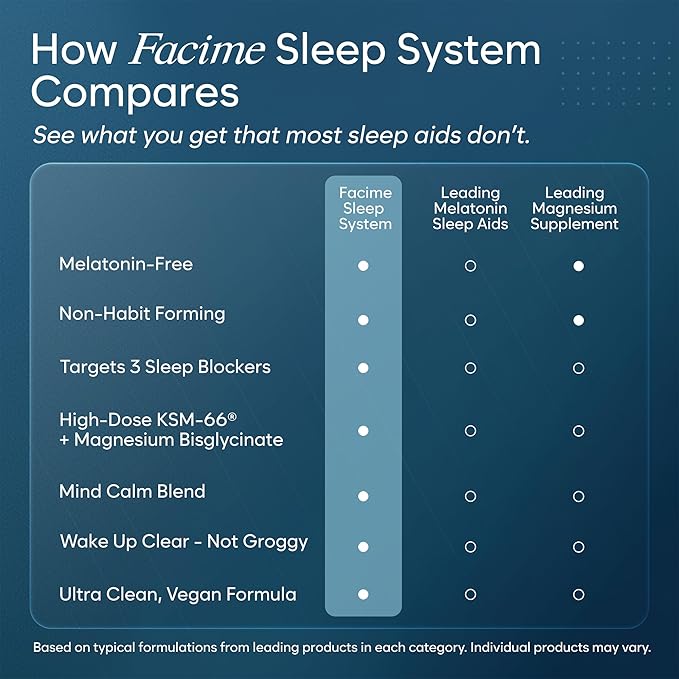 How Facime Sleep System Compares

See what you get that most sleep aids don't.

| | Facime Sleep System | Leading Melatonin Sleep Aids | Leading Magnesium Supplement |
|---|---|---|---|
| Melatonin-Free | ● | ○ | ● |
| Non-Habit Forming | ● | ○ | ● |
| Targets 3 Sleep Blockers | ● | ○ | ○ |
| High-Dose KSM-66® + Magnesium Bisglycinate | ● | ○ | ○ |
| Mind Calm Blend | ● | ○ | ○ |
| Wake Up Clear - Not Groggy | ● | ○ | ○ |
| Ultra Clean, Vegan Formula | ● | ○ | ○ |

Based on typical formulations from leading products in each category. Individual products may vary.